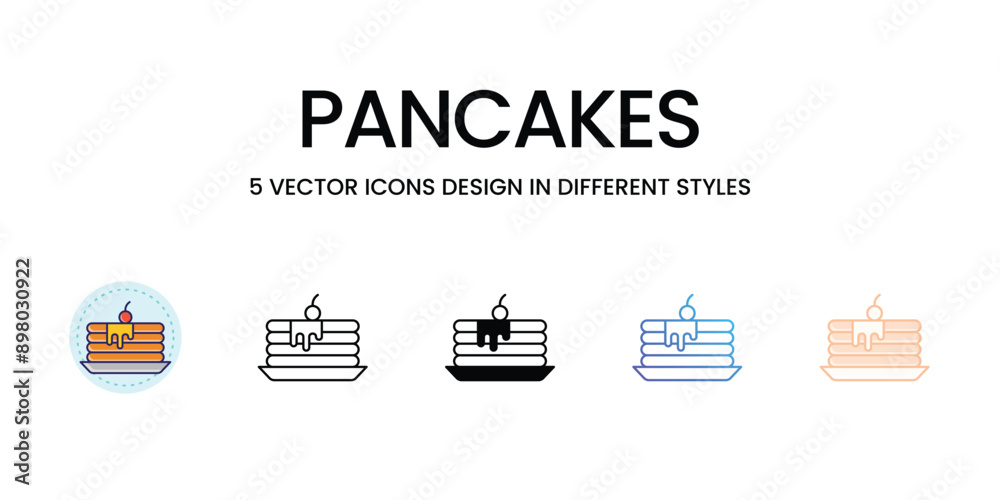 PANCAKES

5 VECTOR ICONS DESIGN IN DIFFERENT STYLES

Adobe Stock | #898030922